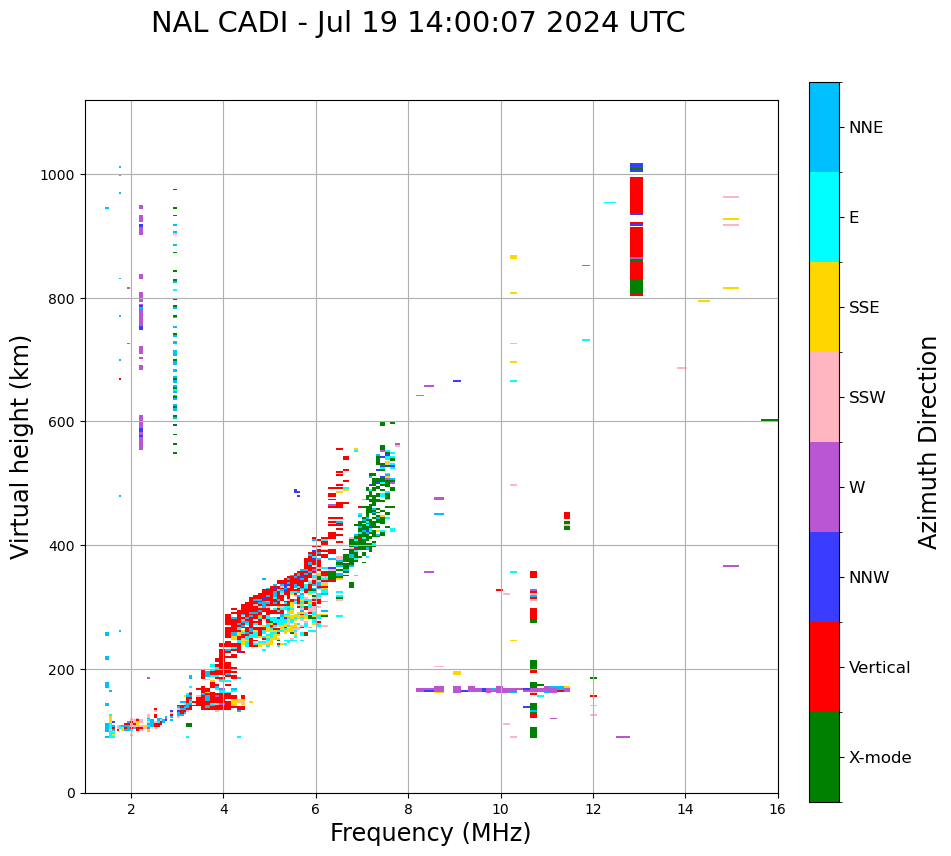 NAL CADI - Jul 19 14:00:07 2024 UTC

Virtual height (km)

1000
800
600
400
200
0

2
4
6
8
10
12
14
16

Frequency (MHz)

NNE
E
SSE
SSW
W
NNW
Vertical
X-mode

Azimuth Direction